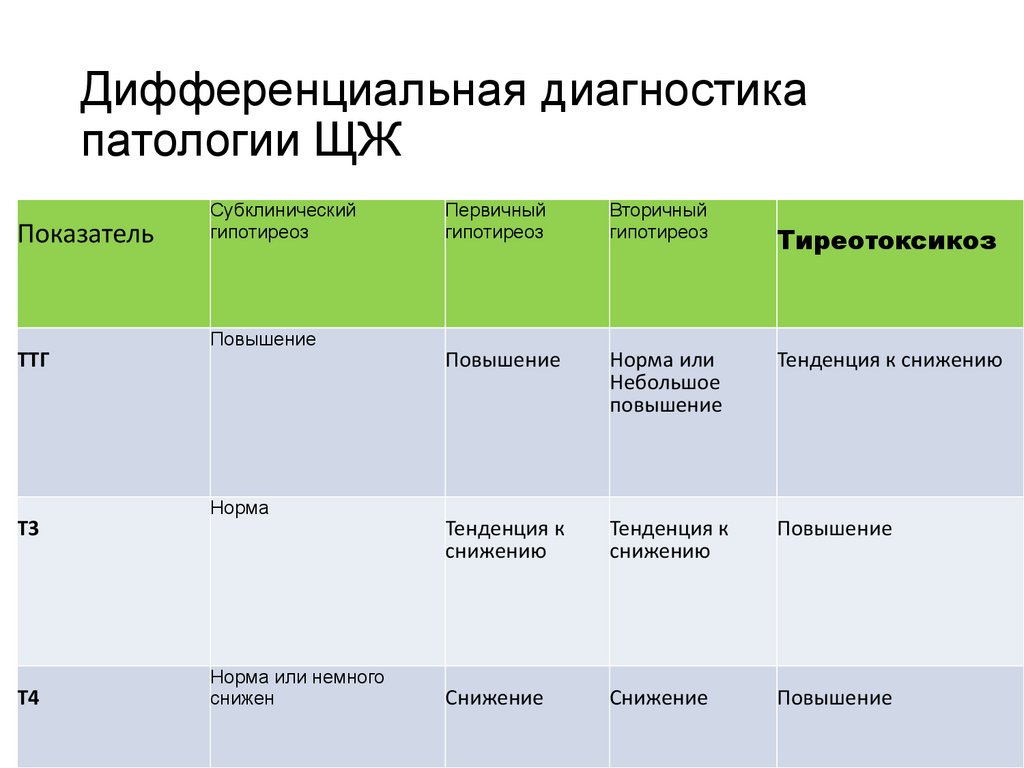 Дифференциальная диагностика патологии ЩЖ

| Показатель | Субклинический гипотиреоз | Первичный гипотиреоз | Вторичный гипотиреоз | Тиреотоксикоз |
|---|---|---|---|---|
| ТТГ | Повышение | Повышение | Норма или Небольшое повышение | Тенденция к снижению |
| Т3 | Норма | Тенденция к снижению | Тенденция к снижению | Повышение |
| Т4 | Норма или немного снижен | Снижение | Снижение | Повышение |